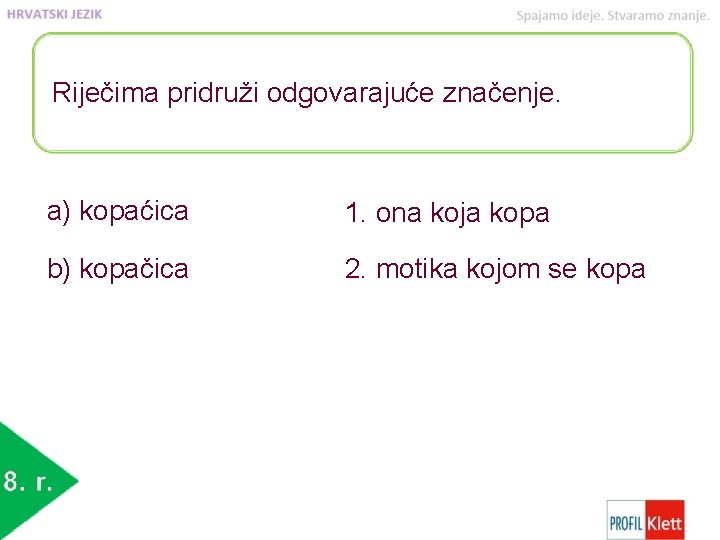 HRVATSKI JEZIK

Spajamo ideje. Stvaramo znanje.

Riječima pridruži odgovarajuće značenje.

a) kopaćica

b) kopačica

1. ona koja kopa

2. motika kojom se kopa

8. r.

PROFIL Klett